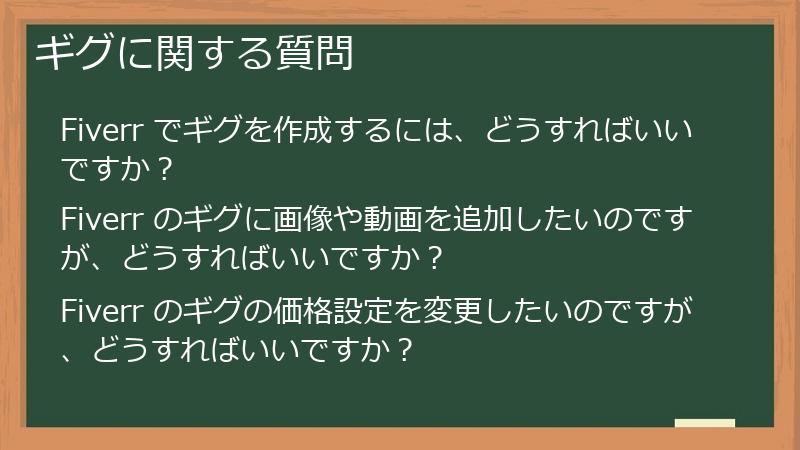 ギグに関する質問

Fiverr でギグを作成するには、どうすればいいですか？

Fiverr のギグに画像や動画を追加したいのですが、どうすればいいですか？

Fiverr のギグの価格設定を変更したいのですが、どうすればいいですか？